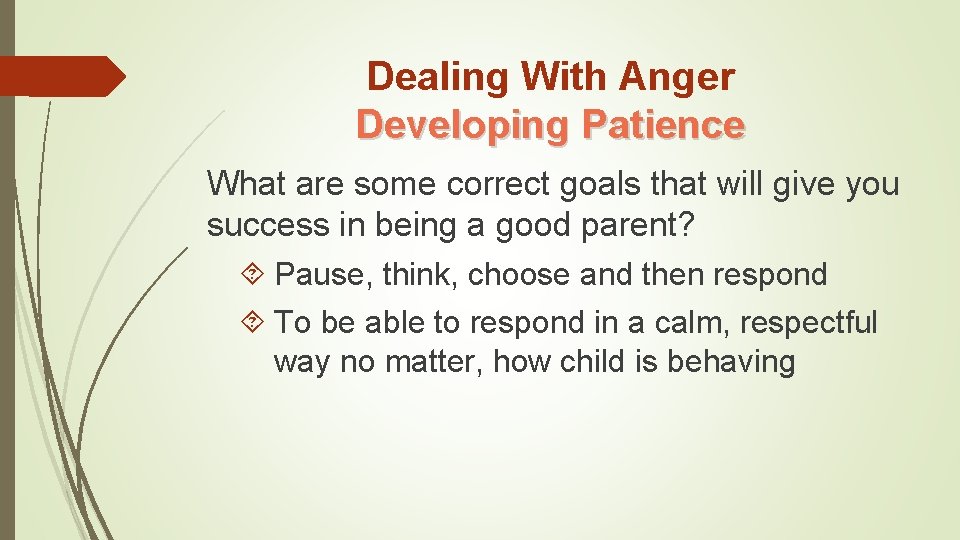 Dealing With Anger
Developing Patience

What are some correct goals that will give you success in being a good parent?

Pause, think, choose and then respond

To be able to respond in a calm, respectful way no matter, how child is behaving